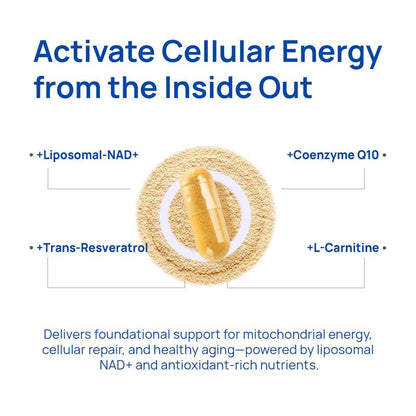 Activate Cellular Energy from the Inside Out

• +Liposomal-NAD+

+Coenzyme Q10 •

• +Trans-Resveratrol

+L-Carnitine •

Delivers foundational support for mitochondrial energy, cellular repair, and healthy aging—powered by liposomal NAD+ and antioxidant-rich nutrients.